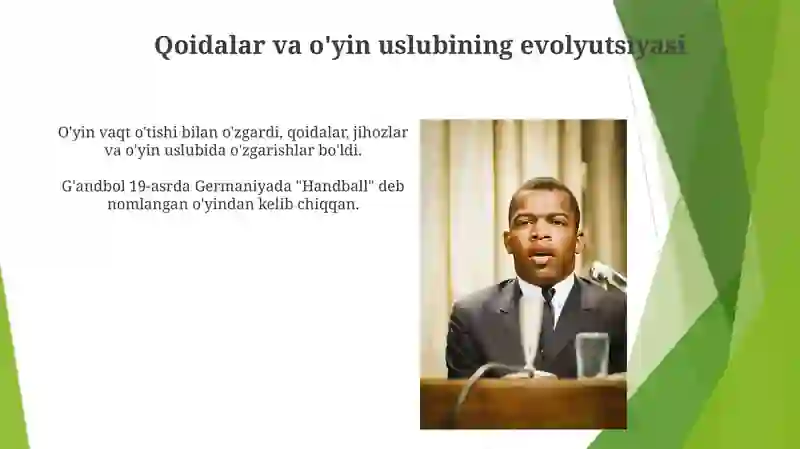 Qoidalar va o'yin uslubining evolyutsiyasi

O'yin vaqt o'tishi bilan o'zgardi, qoidalar, jihozlar va o'yin uslubida o'zgarishlar bo'ldi.

G'andbol 19-asrda Germaniyada "Handball" deb nomlangan o'yindan kelib chiqqan.